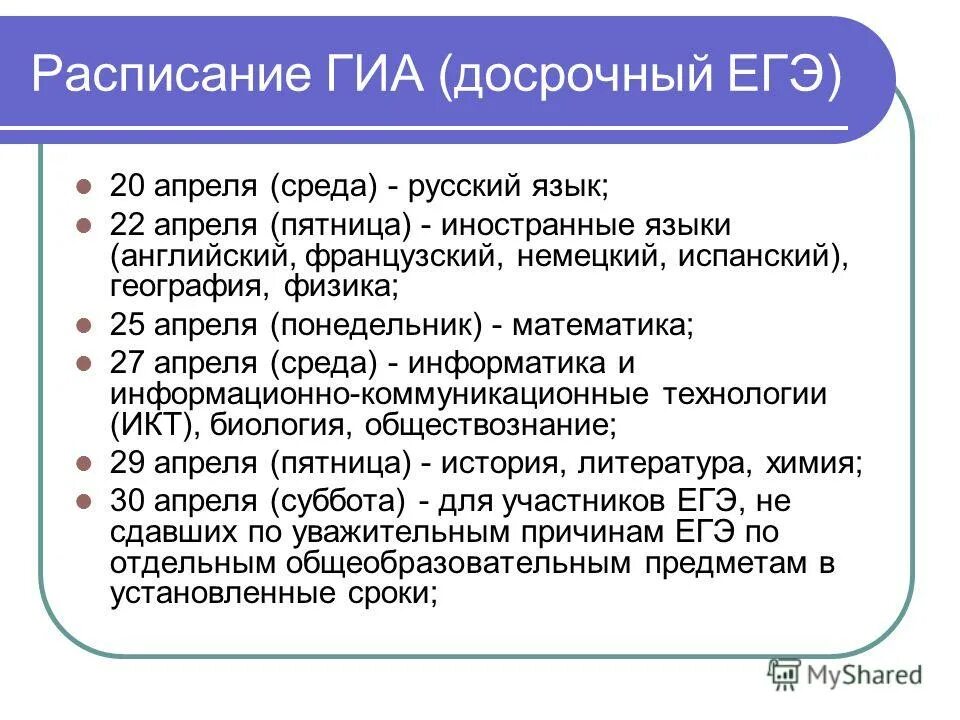 Расписание ГИА (досрочный ЕГЭ)

20 апреля (среда) - русский язык;

22 апреля (пятница) - иностранные языки (английский, французский, немецкий, испанский), география, физика;

25 апреля (понедельник) - математика;

27 апреля (среда) - информатика и информационно-коммуникационные технологии (ИКТ), биология, обществознание;

29 апреля (пятница) - история, литература, химия;

30 апреля (суббота) - для участников ЕГЭ, не сдавших по уважительным причинам ЕГЭ по отдельным общеобразовательным предметам в установленные сроки;

MyShared